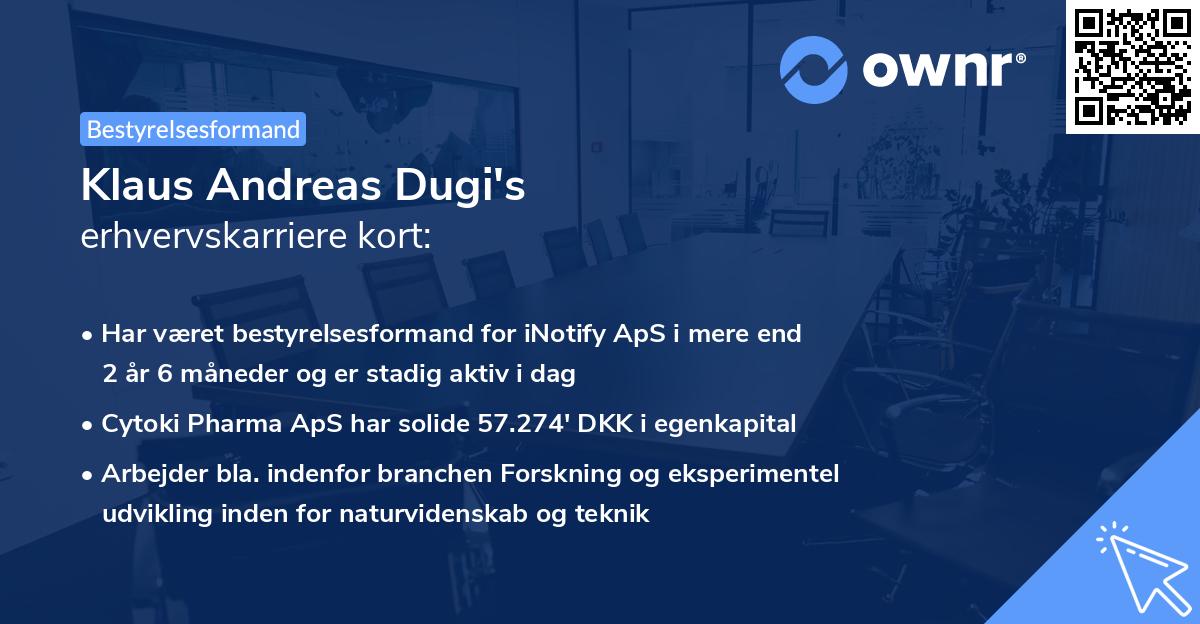 ownr®

Bestyrelsesformand

Klaus Andreas Dugi's
erhvervskarriere kort:

• Har været bestyrelsesformand for iNotify ApS i mere end 2 år 6 måneder og er stadig aktiv i dag

• Cytoki Pharma ApS har solide 57.274' DKK i egenkapital

• Arbejder bla. indenfor branchen Forskning og eksperimentel udvikling inden for naturvidenskab og teknik